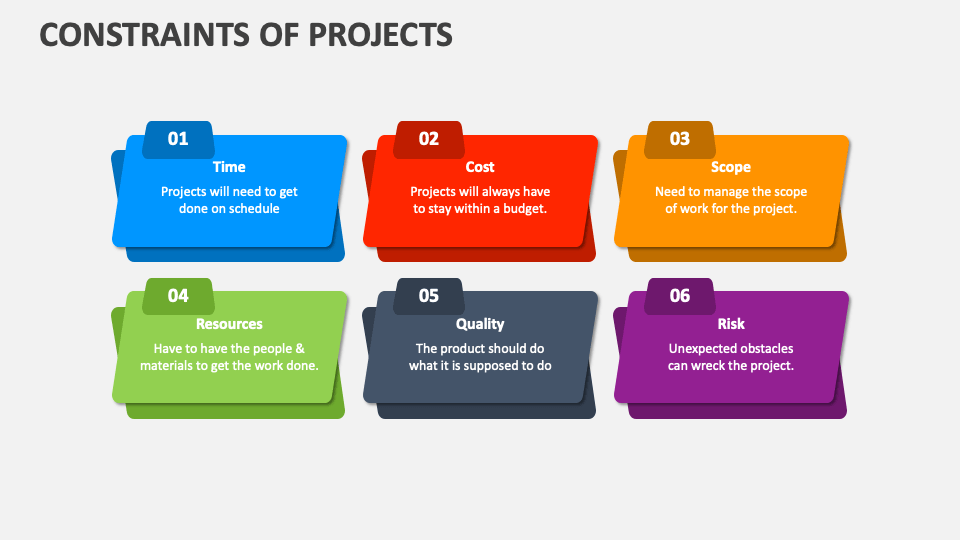 CONSTRAINTS OF PROJECTS

01
Time
Projects will need to get done on schedule

02
Cost
Projects will always have to stay within a budget.

03
Scope
Need to manage the scope of work for the project.

04
Resources
Have to have the people & materials to get the work done.

05
Quality
The product should do what it is supposed to do

06
Risk
Unexpected obstacles can wreck the project.